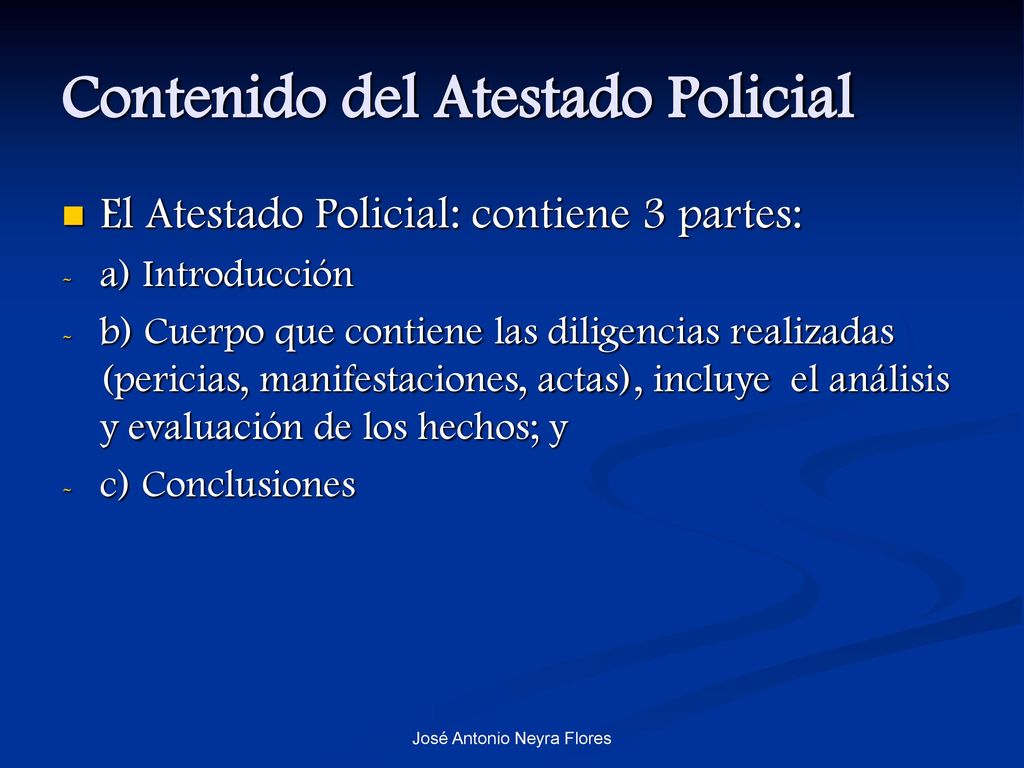 Contenido del Atestado Policial

El Atestado Policial: contiene 3 partes:

- a) Introducción
- b) Cuerpo que contiene las diligencias realizadas (pericias, manifestaciones, actas), incluye el análisis y evaluación de los hechos; y
- c) Conclusiones

José Antonio Neyra Flores